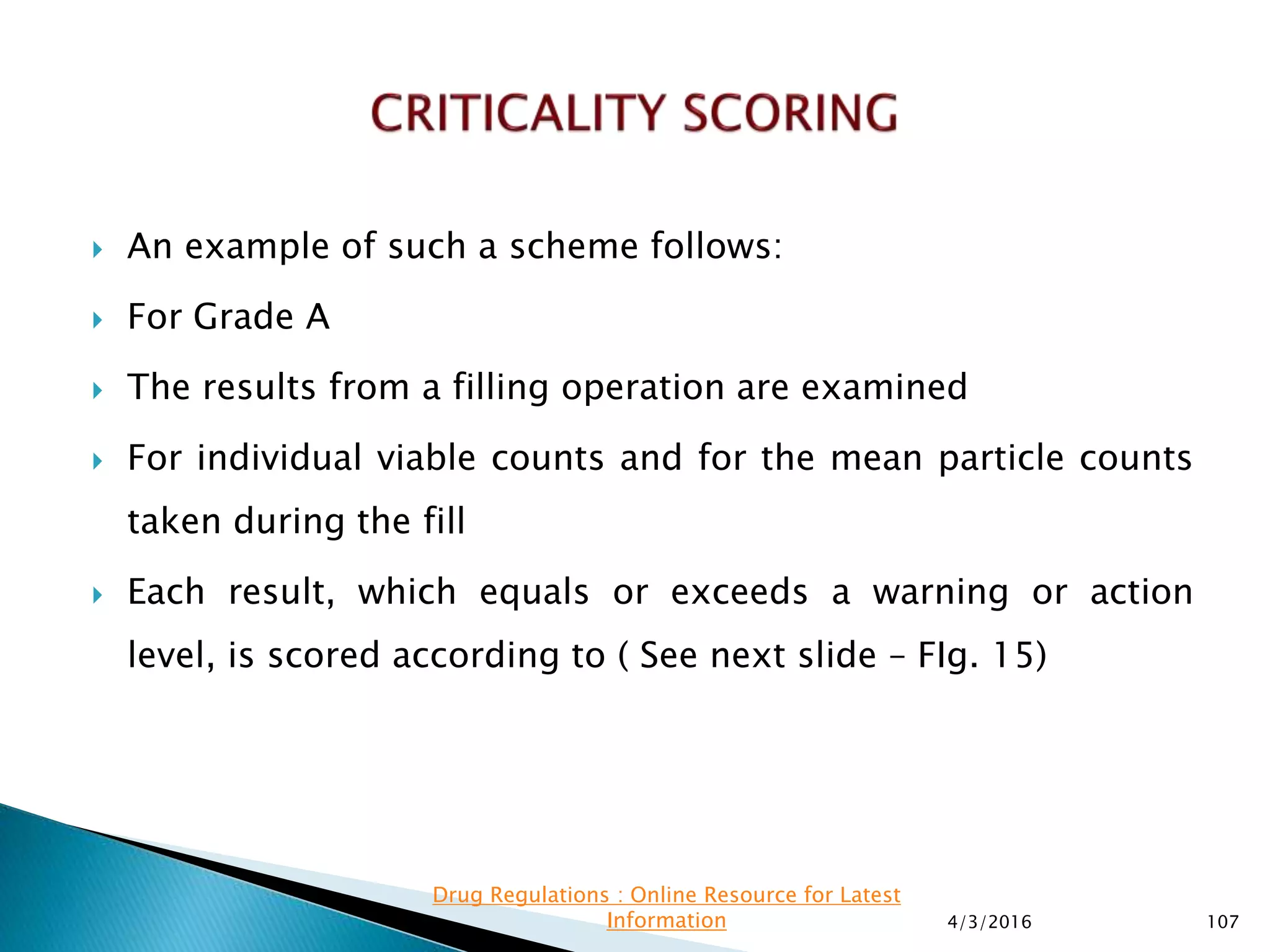 CRITICALITY SCORING

An example of such a scheme follows:

For Grade A

The results from a filling operation are examined

For individual viable counts and for the mean particle counts taken during the fill

Each result, which equals or exceeds a warning or action level, is scored according to ( See next slide – FIg. 15)

Drug Regulations : Online Resource for Latest Information

4/3/2016

107